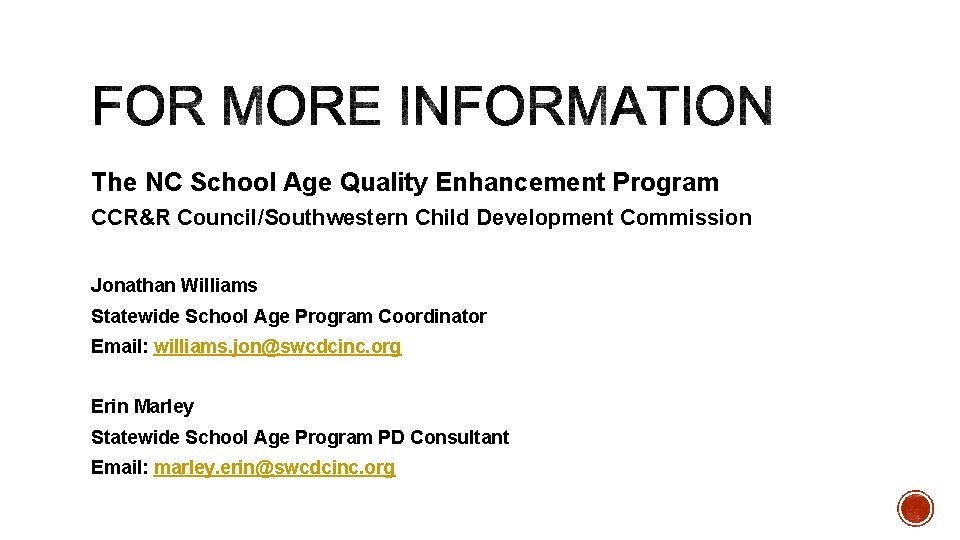 FOR MORE INFORMATION

The NC School Age Quality Enhancement Program

CCR&R Council/Southwestern Child Development Commission

Jonathan Williams
Statewide School Age Program Coordinator
Email: williams.jon@swcdcinc.org

Erin Marley
Statewide School Age Program PD Consultant
Email: marley.erin@swcdcinc.org